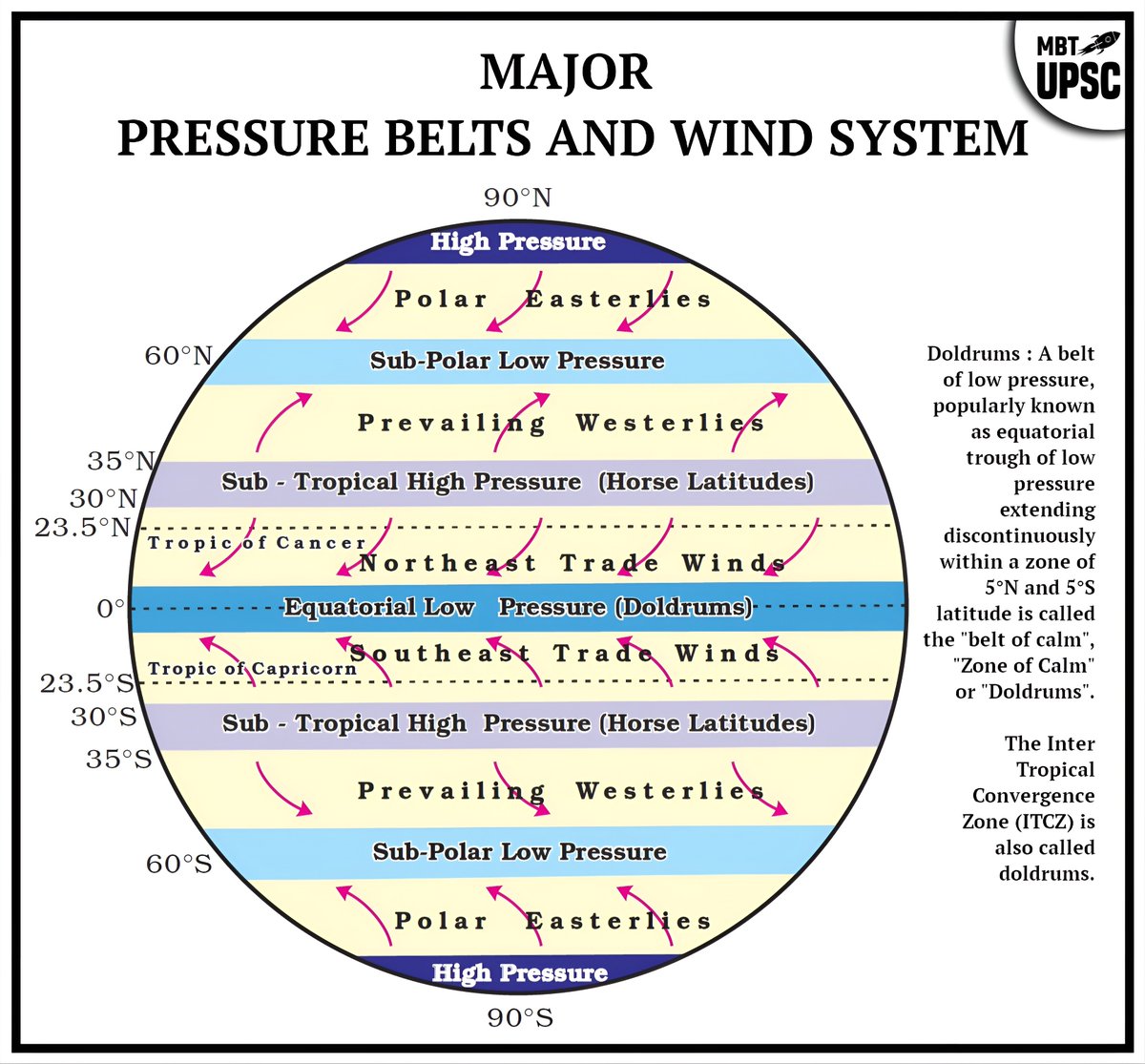 MBT UPSC

MAJOR
PRESSURE BELTS AND WIND SYSTEM

90°N
High Pressure
Polar Easterlies
60°N
Sub-Polar Low Pressure
Prevailing Westerlies
35°N
Sub - Tropical High Pressure (Horse Latitudes)
30°N
23.5°N
Tropic of Cancer
Northeast Trade Winds
0°
Equatorial Low Pressure (Doldrums)
Southeast Trade Winds
Tropic of Capricorn
23.5°S
30°S
Sub - Tropical High Pressure (Horse Latitudes)
35°S
Prevailing Westerlies
Sub-Polar Low Pressure
60°S
Polar Easterlies
High Pressure
90°S

Doldrums : A belt of low pressure, popularly known as equatorial trough of low pressure extending discontinuously within a zone of 5°N and 5°S latitude is called the "belt of calm", "Zone of Calm" or "Doldrums".

The Inter Tropical Convergence Zone (ITCZ) is also called doldrums.